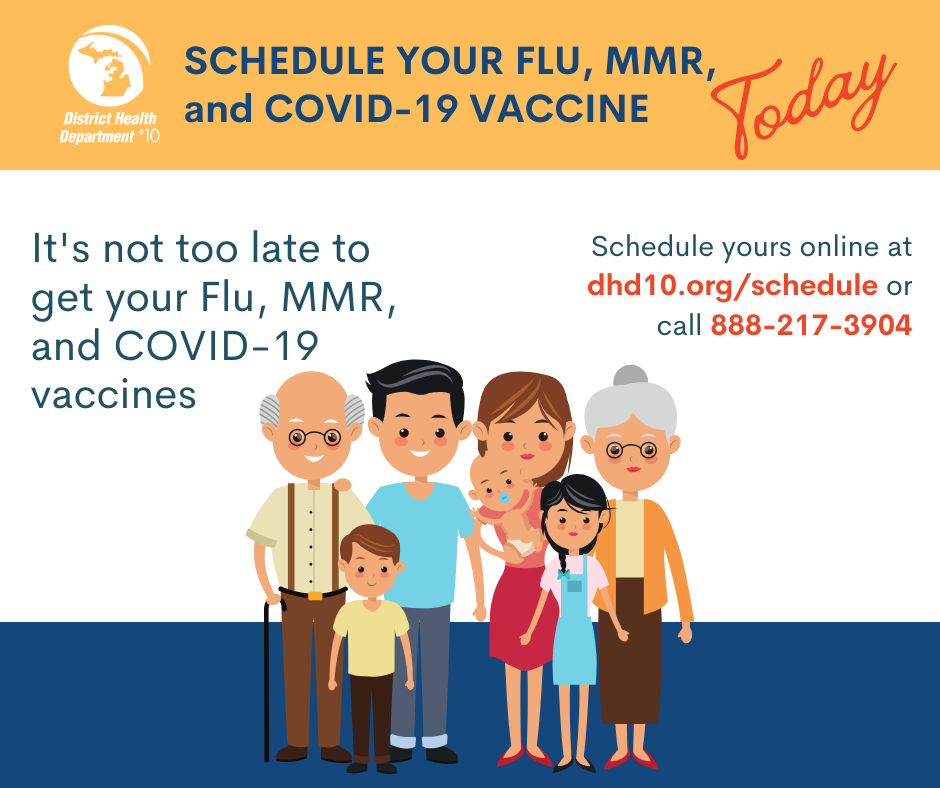 District Health Department #10

SCHEDULE YOUR FLU, MMR, and COVID-19 VACCINE Today

It's not too late to get your Flu, MMR, and COVID-19 vaccines

Schedule yours online at dhd10.org/schedule or call 888-217-3904